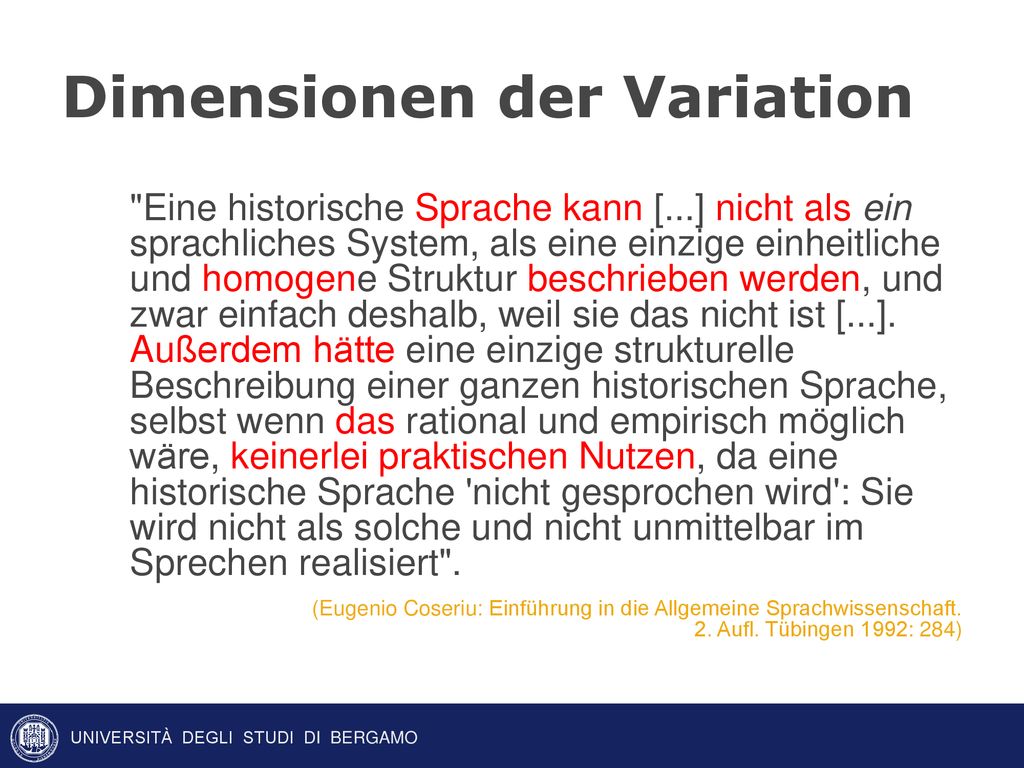 Dimensionen der Variation

"Eine historische Sprache kann [...] nicht als ein sprachliches System, als eine einzige einheitliche und homogene Struktur beschrieben werden, und zwar einfach deshalb, weil sie das nicht ist [...]. Außerdem hätte eine einzige strukturelle Beschreibung einer ganzen historischen Sprache, selbst wenn das rational und empirisch möglich wäre, keinerlei praktischen Nutzen, da eine historische Sprache 'nicht gesprochen wird': Sie wird nicht als solche und nicht unmittelbar im Sprechen realisiert".

(Eugenio Coseriu: Einführung in die Allgemeine Sprachwissenschaft. 2. Aufl. Tübingen 1992: 284)

UNIVERSITÀ DEGLI STUDI DI BERGAMO